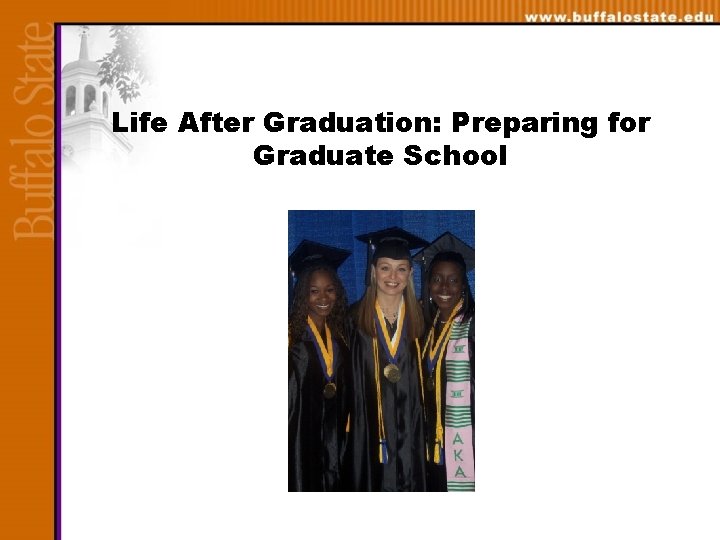 www.buffalostate.edu

Buffalo State

Life After Graduation: Preparing for Graduate School

AKA